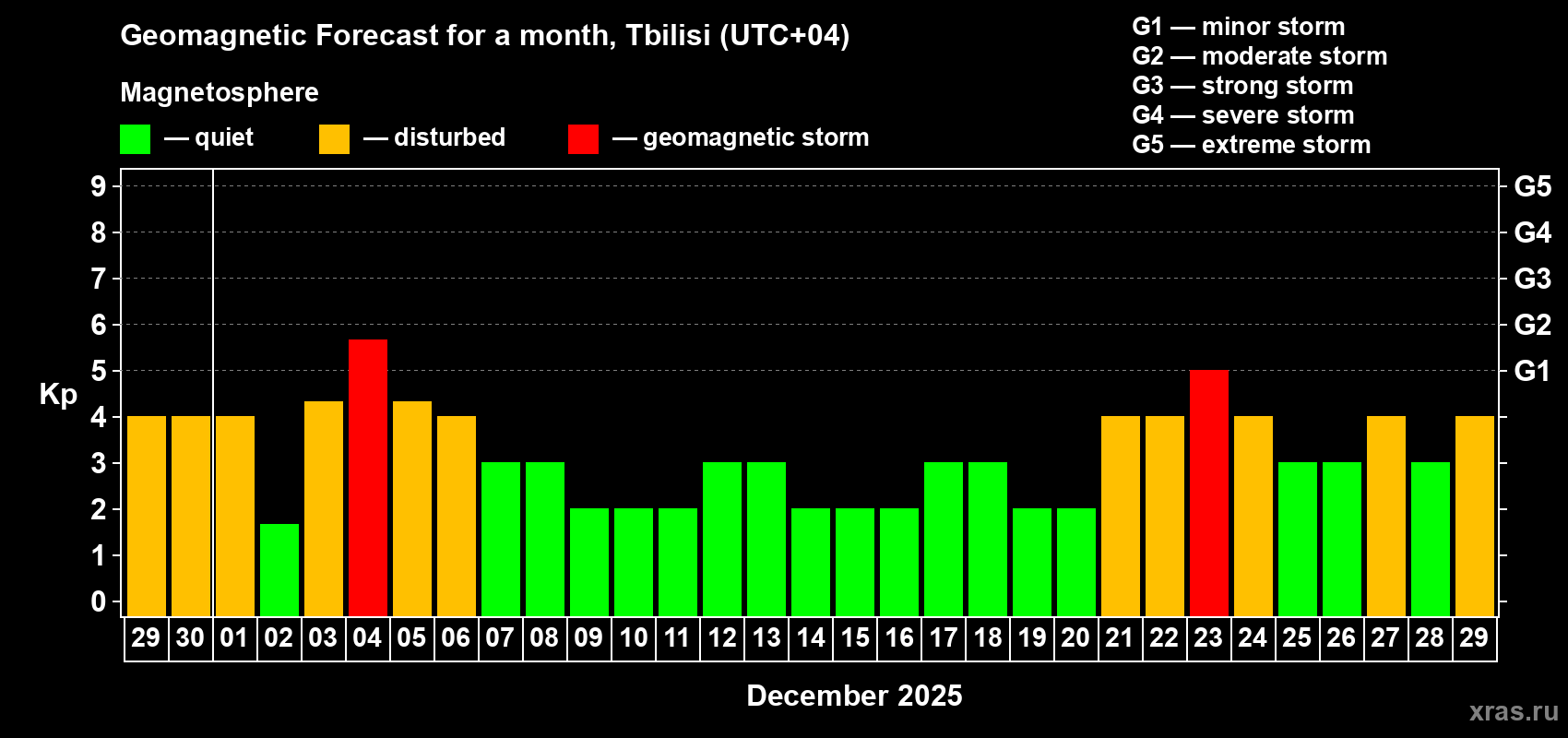 Geomagnetic Forecast for a month, Tbilisi (UTC+04)

Magnetosphere

— quiet — disturbed — geomagnetic storm

G1 — minor storm
G2 — moderate storm
G3 — strong storm
G4 — severe storm
G5 — extreme storm

Kp

9 8 7 6 5 4 3 2 1 0

G5 G4 G3 G2 G1

29 30 01 02 03 04 05 06 07 08 09 10 11 12 13 14 15 16 17 18 19 20 21 22 23 24 25 26 27 28 29

December 2025

xras.ru